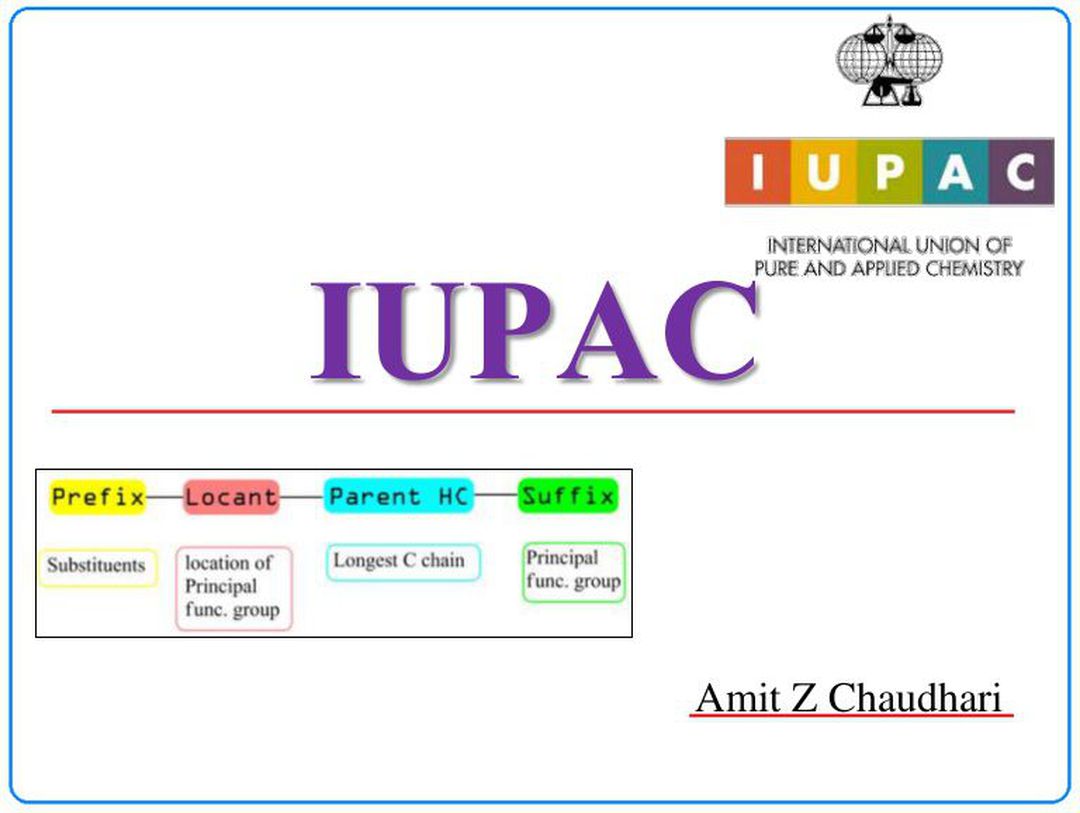 IUPAC

INTERNATIONAL UNION OF PURE AND APPLIED CHEMISTRY

IUPAC

Prefix Locant Parent HC Suffix

Substituents

location of Principal func. group

Longest C chain

Principal func. group

Amit Z Chaudhari